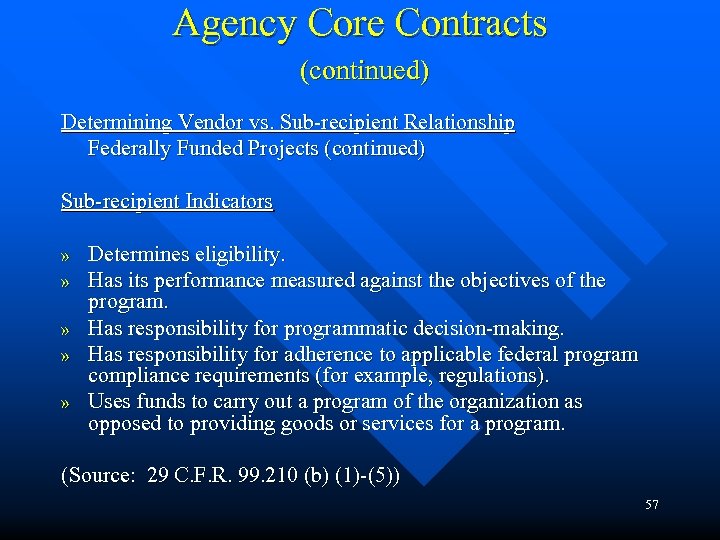 Agency Core Contracts
(continued)

Determining Vendor vs. Sub-recipient Relationship
Federally Funded Projects (continued)

Sub-recipient Indicators

» Determines eligibility.
» Has its performance measured against the objectives of the program.
» Has responsibility for programmatic decision-making.
» Has responsibility for adherence to applicable federal program compliance requirements (for example, regulations).
» Uses funds to carry out a program of the organization as opposed to providing goods or services for a program.

(Source: 29 C.F.R. 99.210 (b) (1)-(5))

57